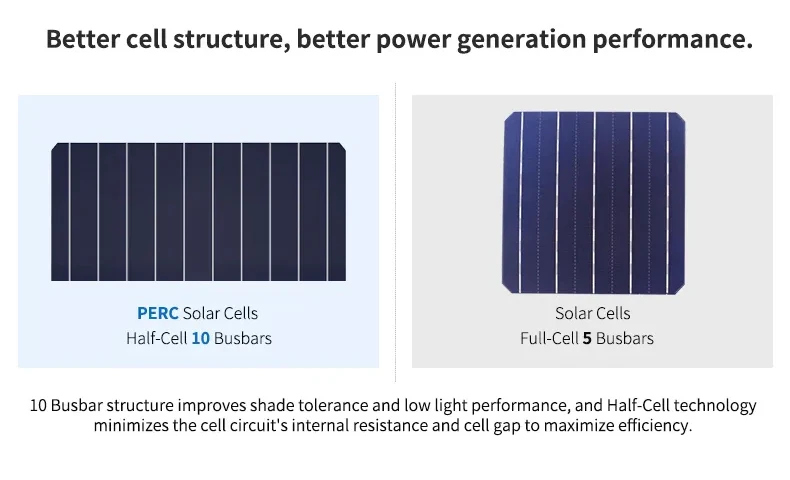 Better cell structure, better power generation performance.

PERC Solar Cells
Half-Cell 10 Busbars

Solar Cells
Full-Cell 5 Busbars

10 Busbar structure improves shade tolerance and low light performance, and Half-Cell technology minimizes the cell circuit's internal resistance and cell gap to maximize efficiency.